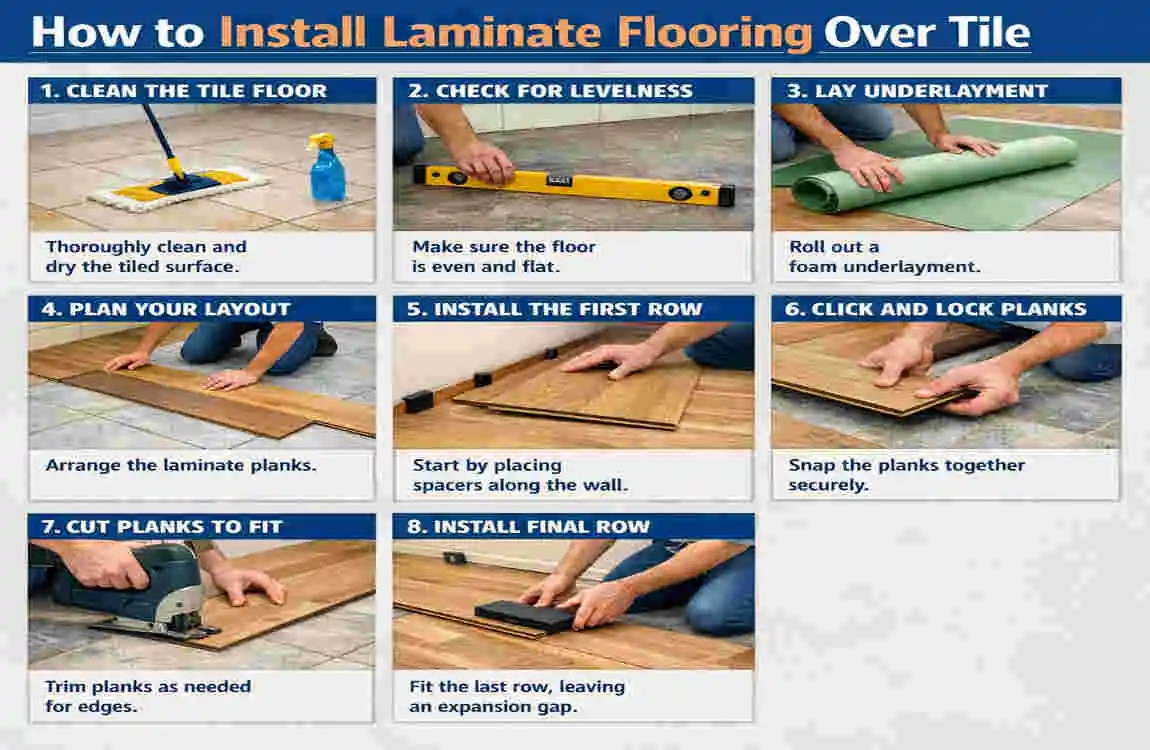 How to Install Laminate Flooring Over Tile

1. CLEAN THE TILE FLOOR

Thoroughly clean and dry the tiled surface.

2. CHECK FOR LEVELNESS

Make sure the floor is even and flat.

3. LAY UNDERLAYMENT

Roll out a foam underlayment.

4. PLAN YOUR LAYOUT

Arrange the laminate planks.

5. INSTALL THE FIRST ROW

Start by placing spacers along the wall.

6. CLICK AND LOCK PLANKS

Snap the planks together securely.

7. CUT PLANKS TO FIT

Trim planks as needed for edges.

8. INSTALL FINAL ROW

Fit the last row, leaving an expansion gap.